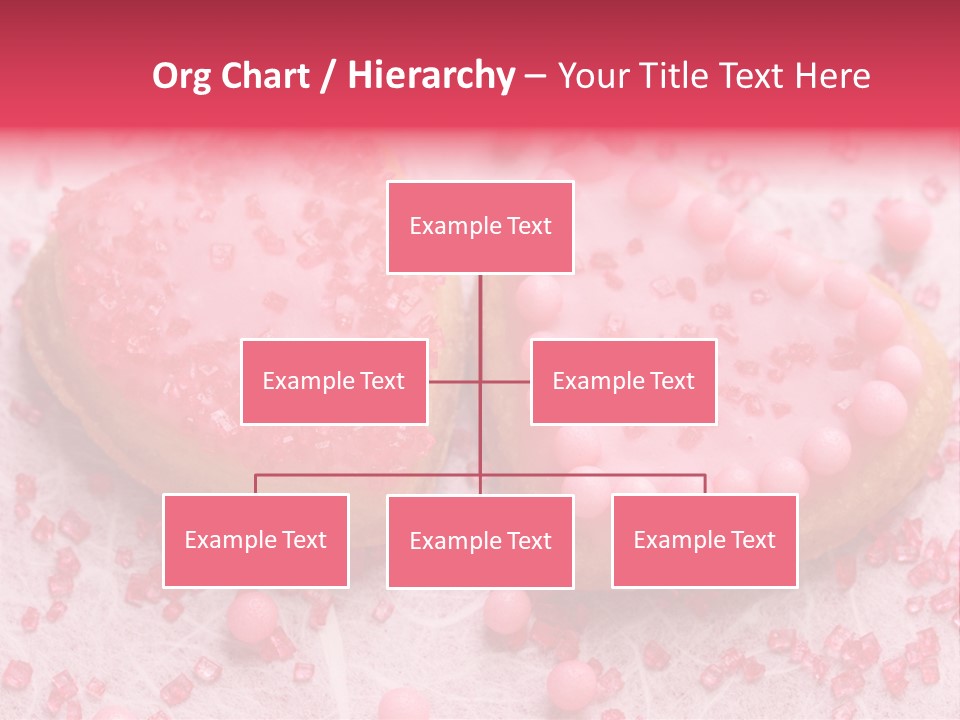 Org Chart / Hierarchy – Your Title Text Here

Example Text

Example Text

Example Text

Example Text

Example Text

Example Text